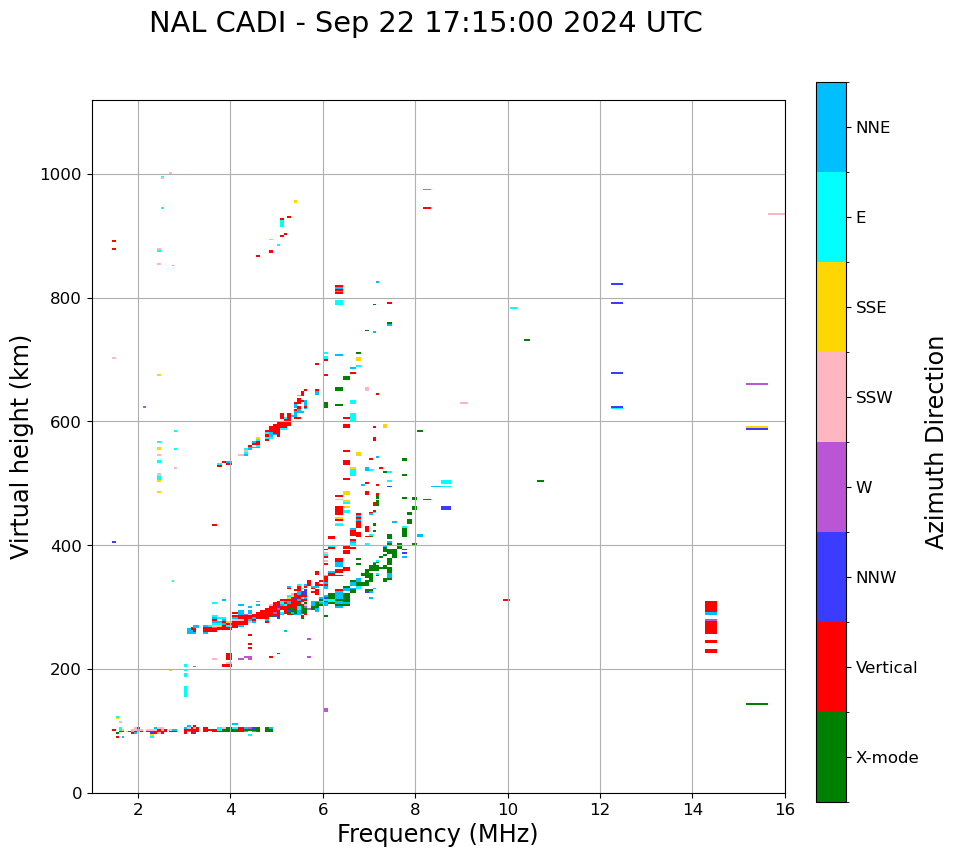 NAL CADI - Sep 22 17:15:00 2024 UTC

Virtual height (km)

1000
800
600
400
200
0

2
4
6
8
10
12
14
16

Frequency (MHz)

NNE
E
SSE
SSW
W
NNW
Vertical
X-mode

Azimuth Direction